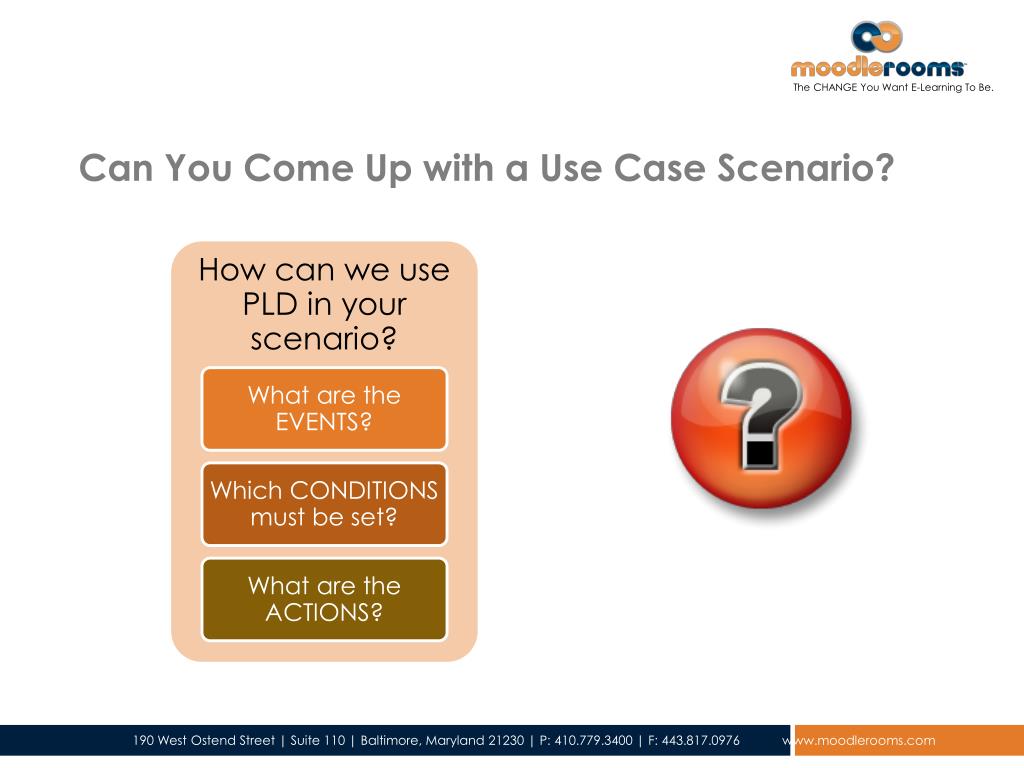 moodlerooms
The CHANGE You Want E-Learning To Be.

Can You Come Up with a Use Case Scenario?

How can we use PLD in your scenario?

What are the EVENTS?

Which CONDITIONS must be set?

What are the ACTIONS?

?

190 West Ostend Street | Suite 110 | Baltimore, Maryland 21230 | P: 410.779.3400 | F: 443.817.0976 www.moodlerooms.com